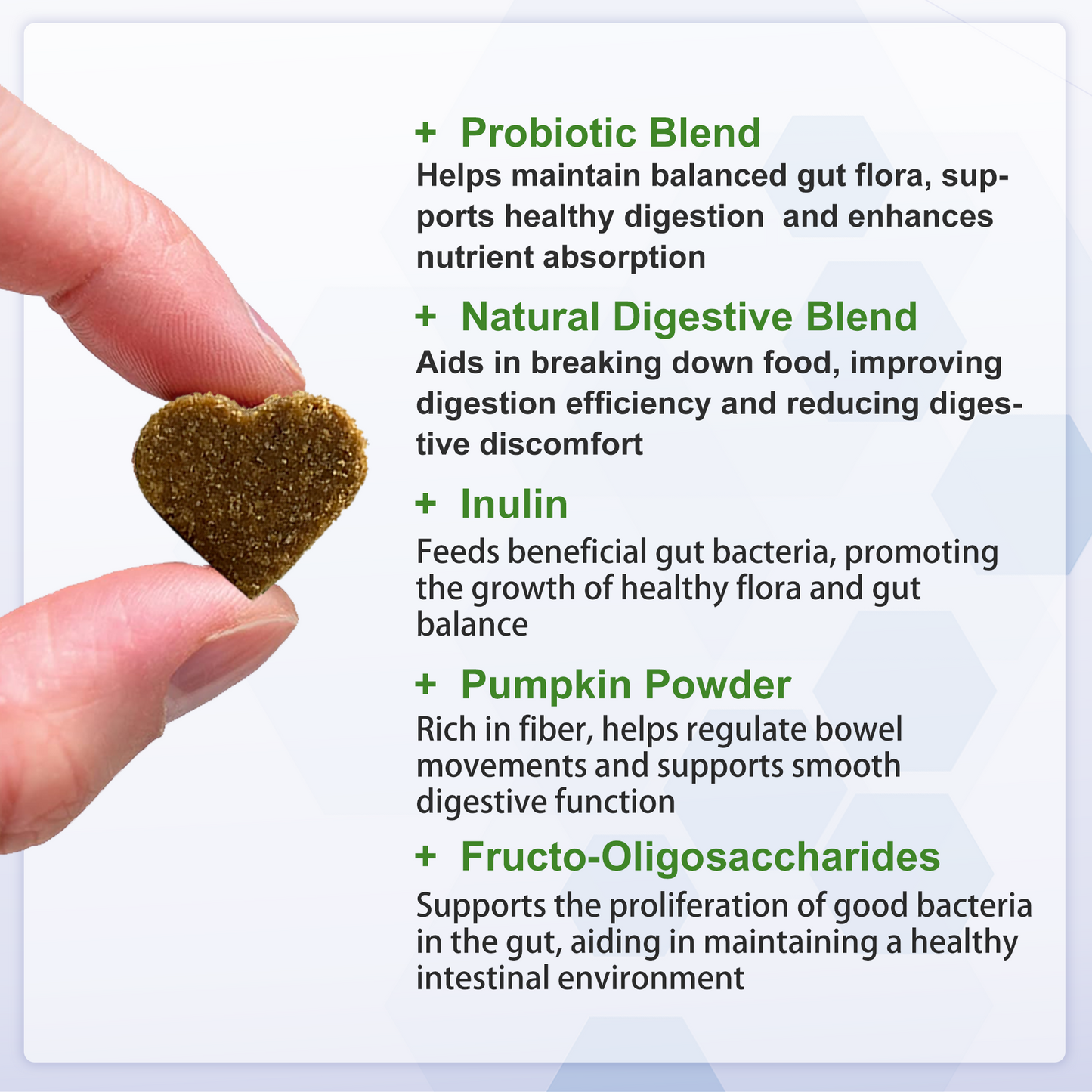 + Probiotic Blend
Helps maintain balanced gut flora, supports healthy digestion  and enhances nutrient absorption

+ Natural Digestive Blend
Aids in breaking down food, improving digestion efficiency and reducing digestive discomfort

+ Inulin
Feeds beneficial gut bacteria, promoting the growth of healthy flora and gut balance

+ Pumpkin Powder
Rich in fiber, helps regulate bowel movements and supports smooth digestive function

+ Fructo-Oligosaccharides
Supports the proliferation of good bacteria in the gut, aiding in maintaining a healthy intestinal environment